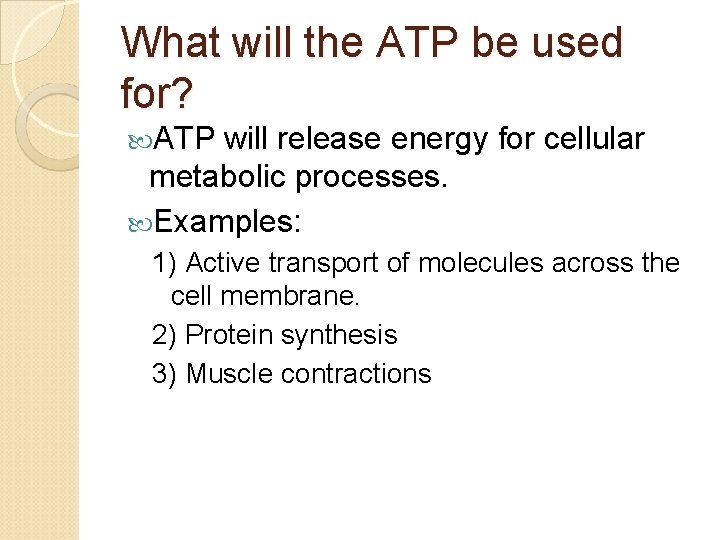 What will the ATP be used for?

ATP will release energy for cellular metabolic processes.

Examples:

1) Active transport of molecules across the cell membrane.

2) Protein synthesis

3) Muscle contractions